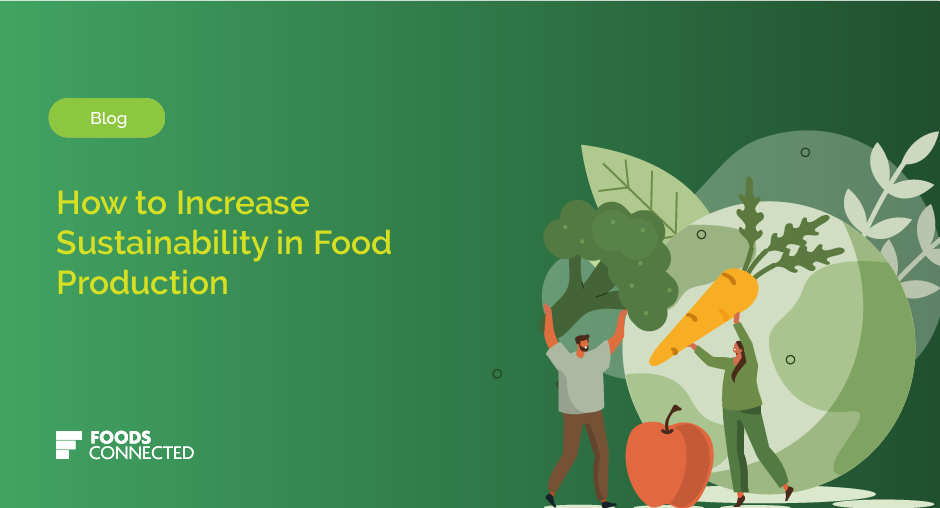 Blog

How to Increase Sustainability in Food Production

FOODS CONNECTED